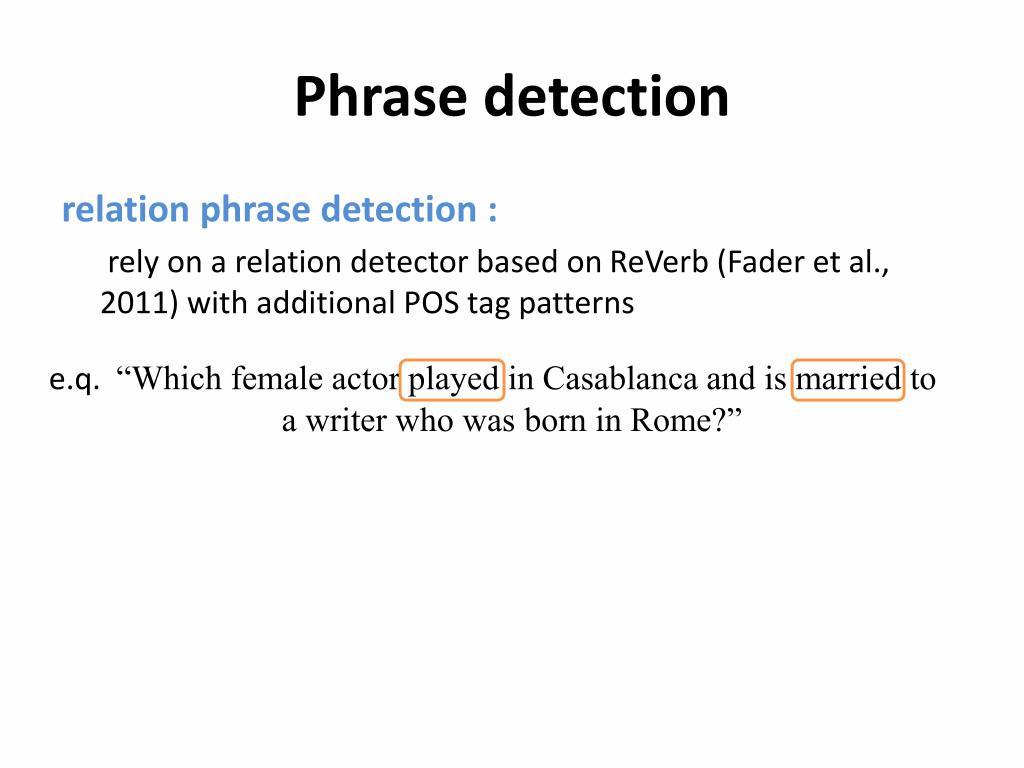 Phrase detection

relation phrase detection :

rely on a relation detector based on ReVerb (Fader et al., 2011) with additional POS tag patterns

e.q. “Which female actor played in Casablanca and is married to a writer who was born in Rome?”